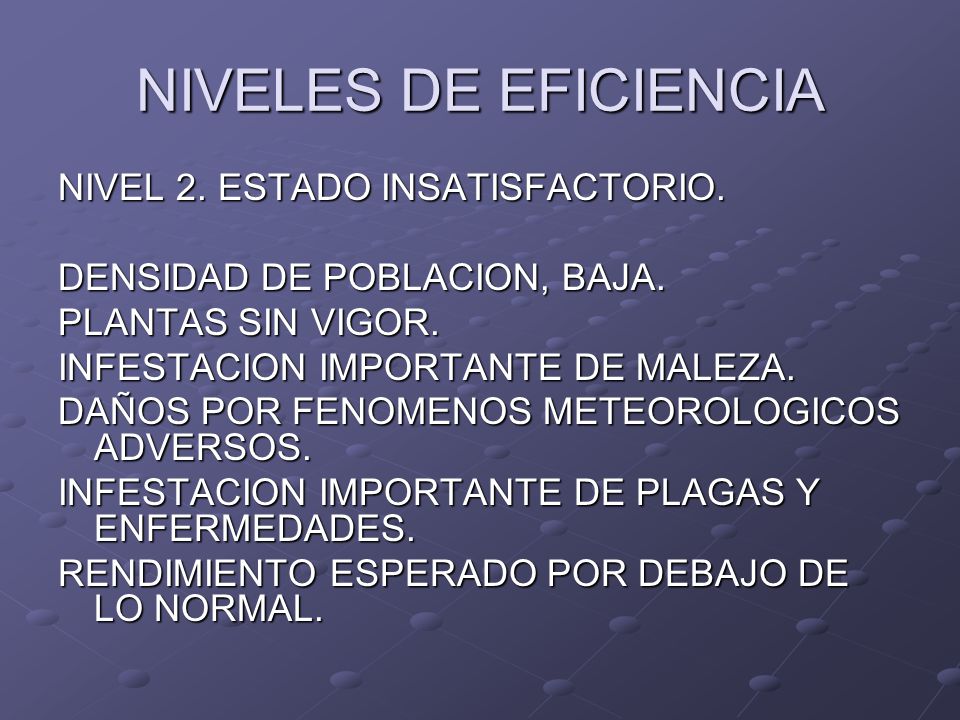 NIVELES DE EFICIENCIA

NIVEL 2. ESTADO INSATISFACTORIO.

DENSIDAD DE POBLACION, BAJA.
PLANTAS SIN VIGOR.
INFESTACION IMPORTANTE DE MALEZA.
DAÑOS POR FENOMENOS METEOROLOGICOS ADVERSOS.
INFESTACION IMPORTANTE DE PLAGAS Y ENFERMEDADES.
RENDIMIENTO ESPERADO POR DEBAJO DE LO NORMAL.